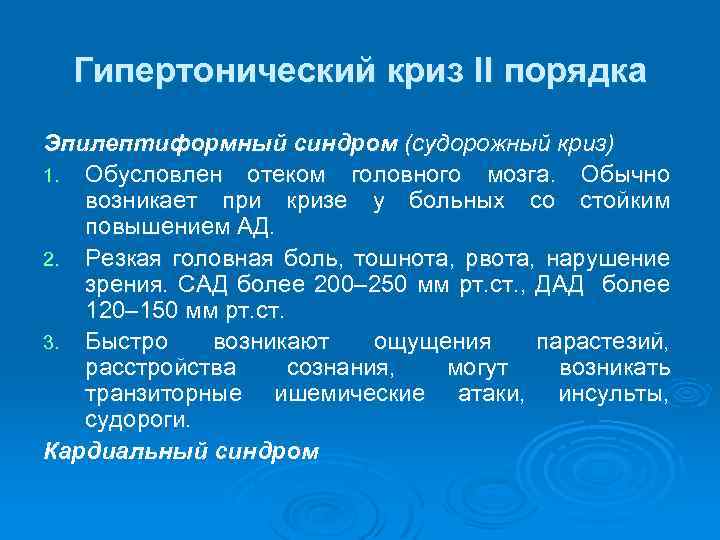 Гипертонический криз II порядка

Эпилептиформный синдром (судорожный криз)

1. Обусловлен отеком головного мозга. Обычно возникает при кризе у больных со стойким повышением АД.
2. Резкая головная боль, тошнота, рвота, нарушение зрения. САД более 200–250 мм рт.ст., ДАД более 120–150 мм рт.ст.
3. Быстро возникают ощущения парастезий, расстройства сознания, могут возникать транзиторные ишемические атаки, инсульты, судороги.

Кардиальный синдром